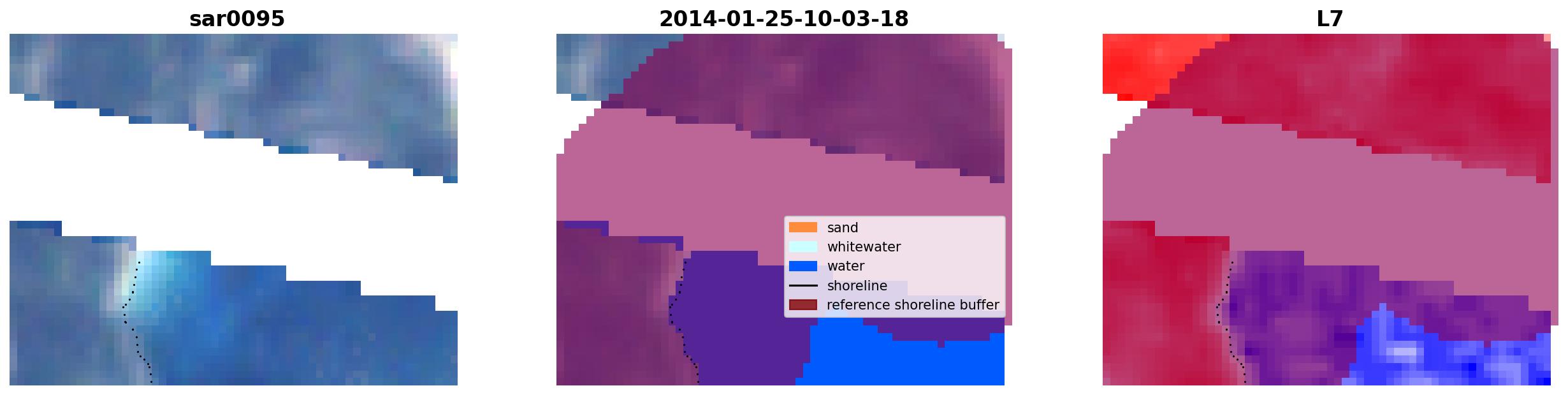 sar0095

2014-01-25-10-03-18

sand
whitewater
water
shoreline
reference shoreline buffer

L7